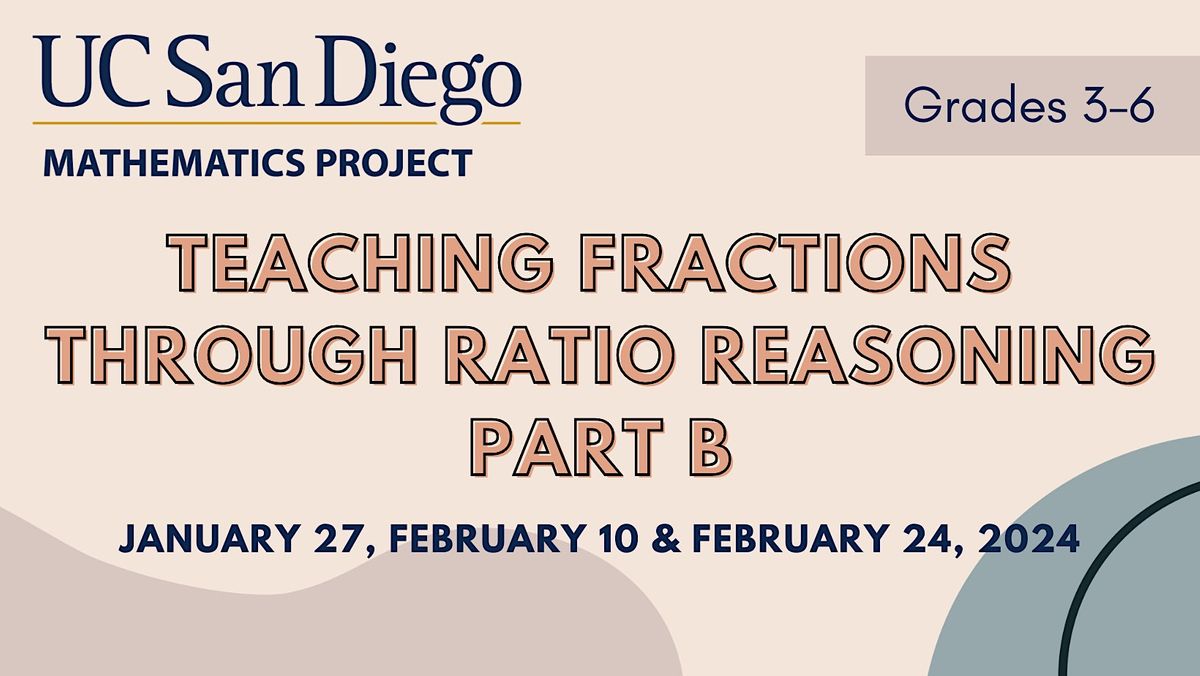 UC San Diego
MATHEMATICS PROJECT

Grades 3-6

TEACHING FRACTIONS THROUGH RATIO REASONING PART B

JANUARY 27, FEBRUARY 10 & FEBRUARY 24, 2024